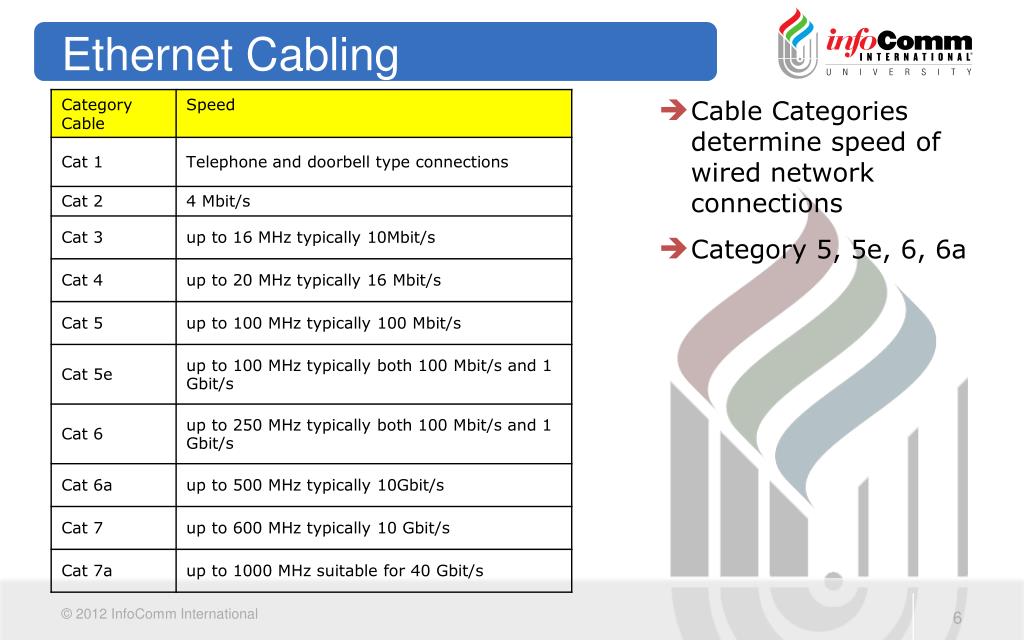 Ethernet Cabling

infoComm INTERNATIONAL UNIVERSITY

| Category Cable | Speed |
|---|---|
| Cat 1 | Telephone and doorbell type connections |
| Cat 2 | 4 Mbit/s |
| Cat 3 | up to 16 MHz typically 10Mbit/s |
| Cat 4 | up to 20 MHz typically 16 Mbit/s |
| Cat 5 | up to 100 MHz typically 100 Mbit/s |
| Cat 5e | up to 100 MHz typically both 100 Mbit/s and 1 Gbit/s |
| Cat 6 | up to 250 MHz typically both 100 Mbit/s and 1 Gbit/s |
| Cat 6a | up to 500 MHz typically 10Gbit/s |
| Cat 7 | up to 600 MHz typically 10 Gbit/s |
| Cat 7a | up to 1000 MHz suitable for 40 Gbit/s |

Cable Categories determine speed of wired network connections

Category 5, 5e, 6, 6a

© 2012 InfoComm International

6